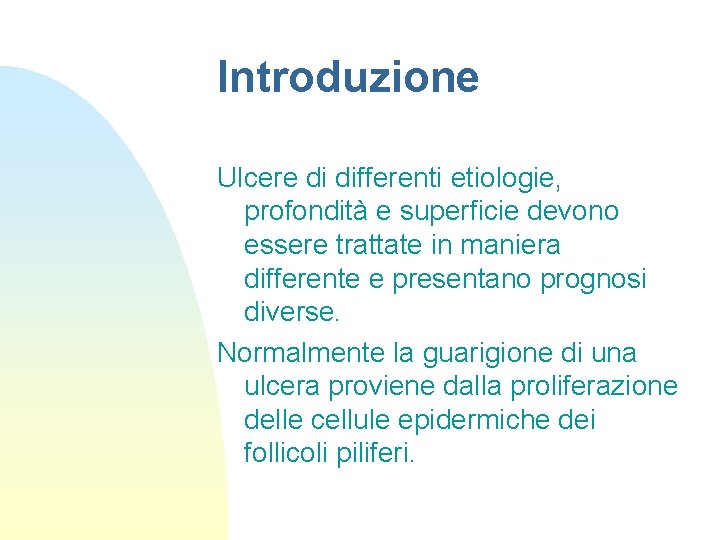 Introduzione

Ulcere di differenti etiologie, profondità e superficie devono essere trattate in maniera differente e presentano prognosi diverse.

Normalmente la guarigione di una ulcera proviene dalla proliferazione delle cellule epidermiche dei follicoli piliferi.